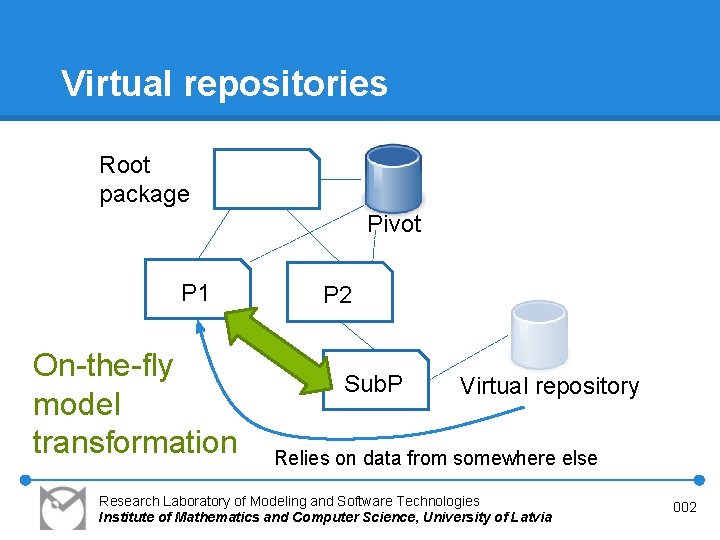 Virtual repositories

Root package

Pivot

P1

P2

SubP

Virtual repository

On-the-fly model transformation

Relies on data from somewhere else

Research Laboratory of Modeling and Software Technologies
Institute of Mathematics and Computer Science, University of Latvia

002